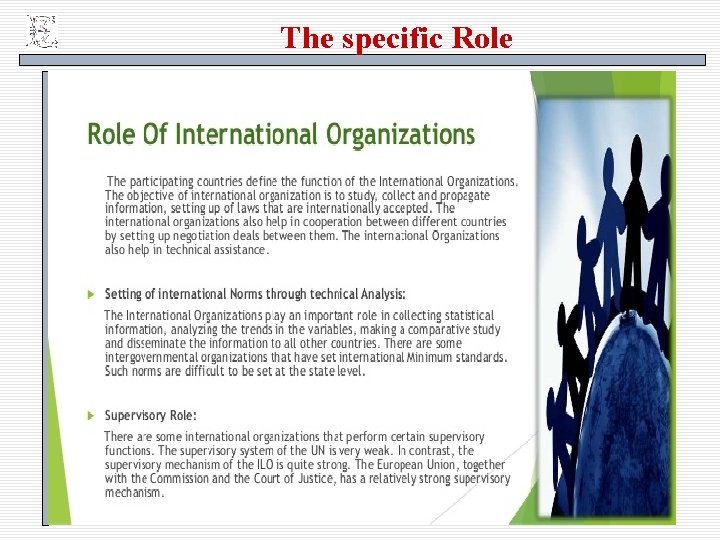 The specific Role

Role Of International Organizations

The participating countries define the function of the International Organizations. The objective of international organization is to study, collect and propagate information, setting up of laws that are internationally accepted. The international organizations also help in cooperation between different countries by setting up negotiation deals between them. The international Organizations also help in technical assistance.

Setting of international Norms through technical Analysis:

The International Organizations play an important role in collecting statistical information, analyzing the trends in the variables, making a comparative study and disseminate the information to all other countries. There are some intergovernmental organizations that have set international Minimum standards. Such norms are difficult to be set at the state level.

Supervisory Role:

There are some international organizations that perform certain supervisory functions. The supervisory system of the UN is very weak. In contrast, the supervisory mechanism of the ILO is quite strong. The European Union, together with the Commission and the Court of Justice, has a relatively strong supervisory mechanism.